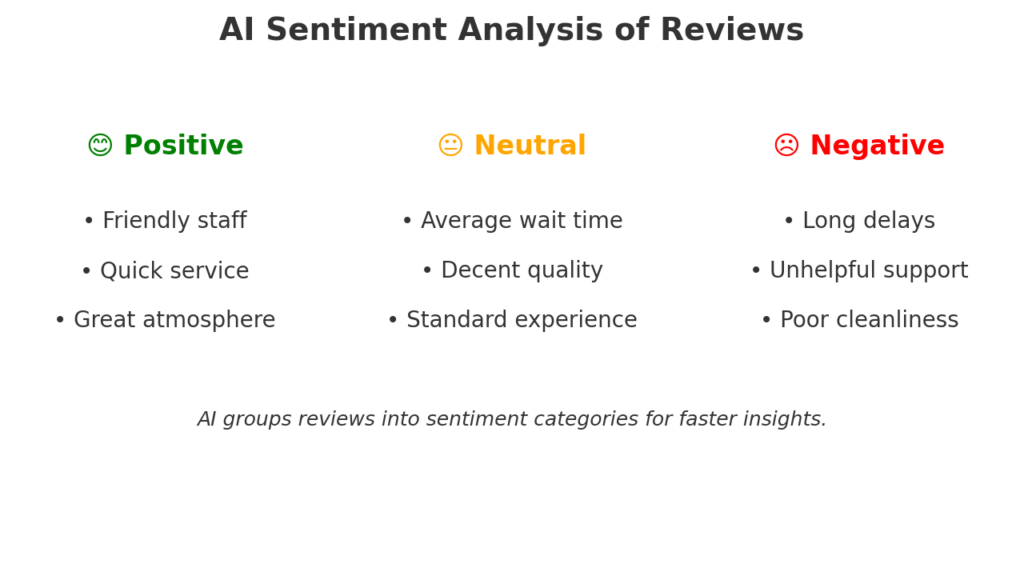 AI Sentiment Analysis of Reviews

😊 Positive

• Friendly staff

• Quick service

• Great atmosphere

😐 Neutral

• Average wait time

• Decent quality

• Standard experience

☹ Negative

• Long delays

• Unhelpful support

• Poor cleanliness

AI groups reviews into sentiment categories for faster insights.